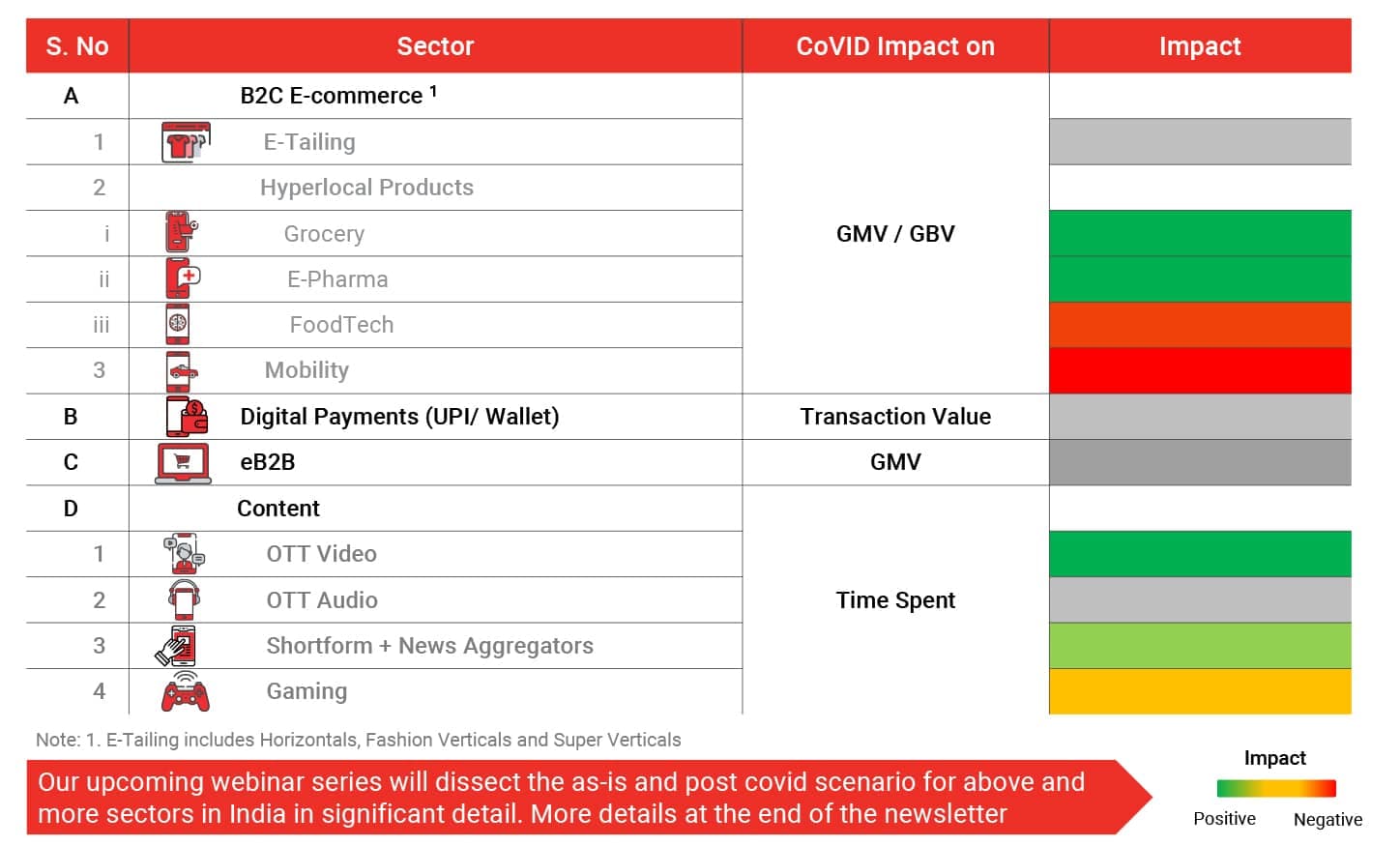 | S. No | Sector | CoVID Impact on | Impact |
|---|---|---|---|
| A | B2C E-commerce $^1$ | GMV / GBV | |
| 1 | E-Tailing | | |
| 2 | Hyperlocal Products | | |
| i | Grocery | | |
| ii | E-Pharma | | |
| iii | FoodTech | | |
| 3 | Mobility | | |
| B | Digital Payments (UPI/ Wallet) | Transaction Value | |
| C | eB2B | GMV | |
| D | Content | Time Spent | |
| 1 | OTT Video | | |
| 2 | OTT Audio | | |
| 3 | Shortform + News Aggregators | | |
| 4 | Gaming | | |

Note: 1. E-Tailing includes Horizontals, Fashion Verticals and Super Verticals

Our upcoming webinar series will dissect the as-is and post covid scenario for above and more sectors in India in significant detail. More details at the end of the newsletter

Impact
Positive Negative